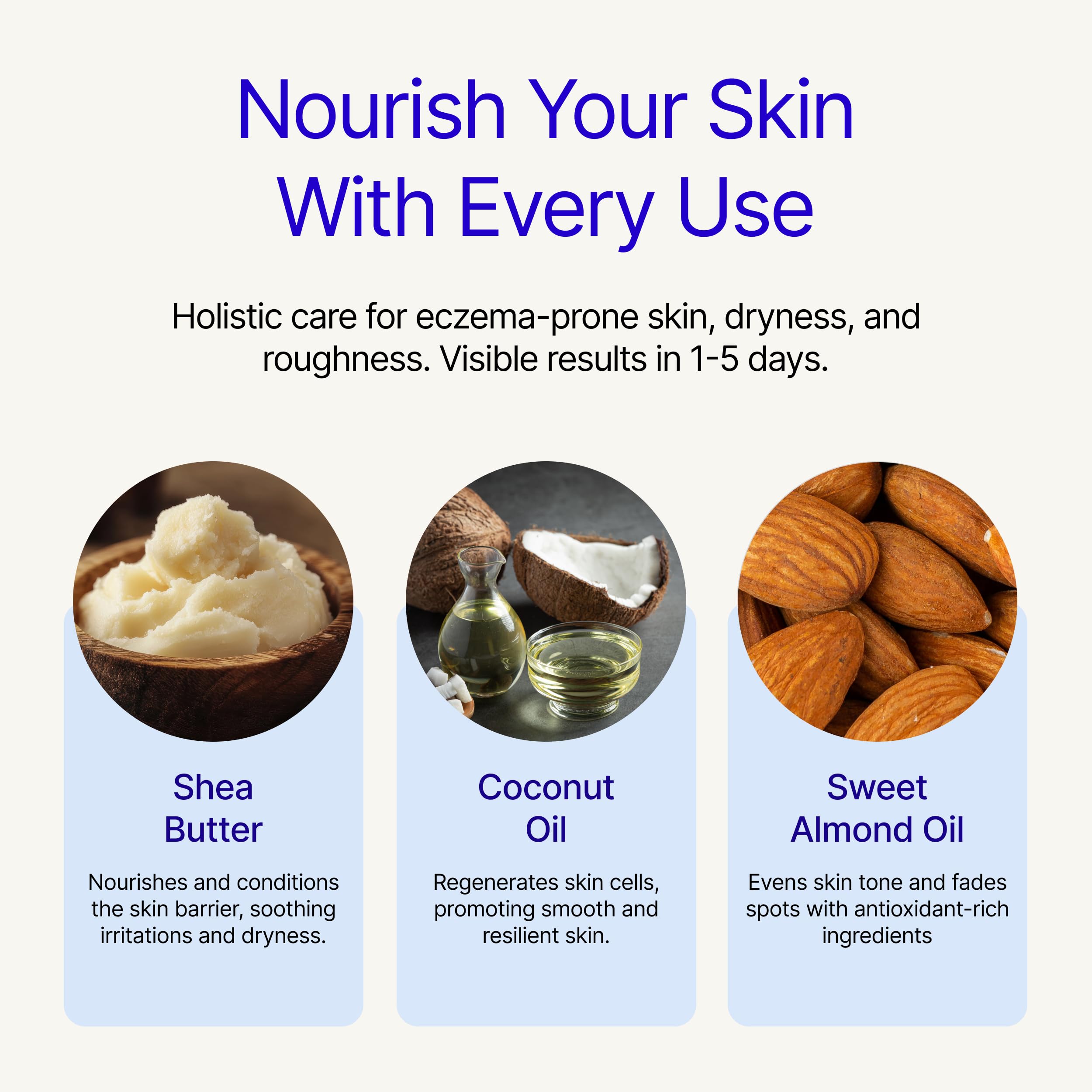 Nourish Your Skin With Every Use

Holistic care for eczema-prone skin, dryness, and roughness. Visible results in 1-5 days.

Shea Butter

Nourishes and conditions the skin barrier, soothing irritations and dryness.

Coconut Oil

Regenerates skin cells, promoting smooth and resilient skin.

Sweet Almond Oil

Evens skin tone and fades spots with antioxidant-rich ingredients